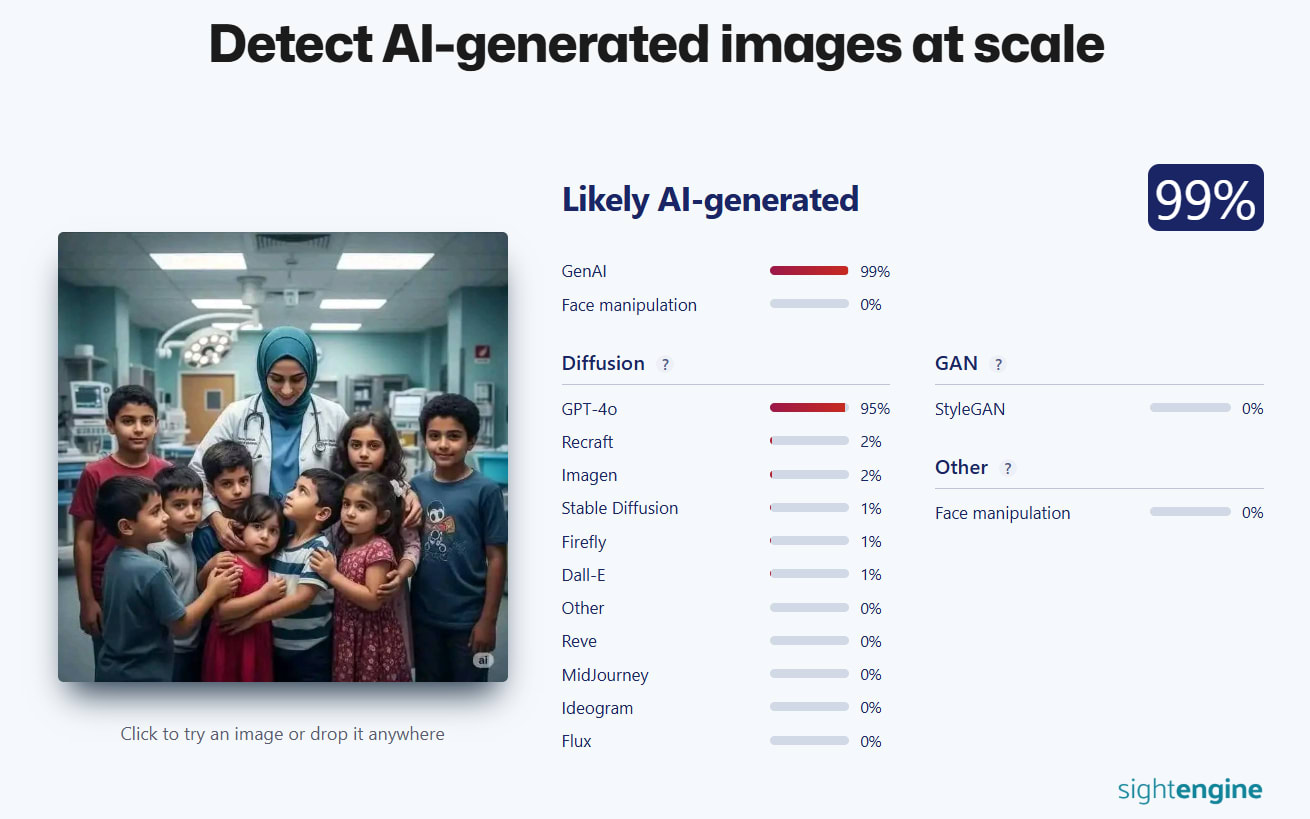 Detect AI-generated images at scale

ai

Click to try an image or drop it anywhere

Likely AI-generated

99%

GenAI 99%
Face manipulation 0%

Diffusion ?

GPT-4o 95%
Recraft 2%
Imagen 2%
Stable Diffusion 1%
Firefly 1%
Dall-E 1%
Other 0%
Reve 0%
MidJourney 0%
Ideogram 0%
Flux 0%

GAN ?

StyleGAN 0%

Other ?

Face manipulation 0%

sightengine